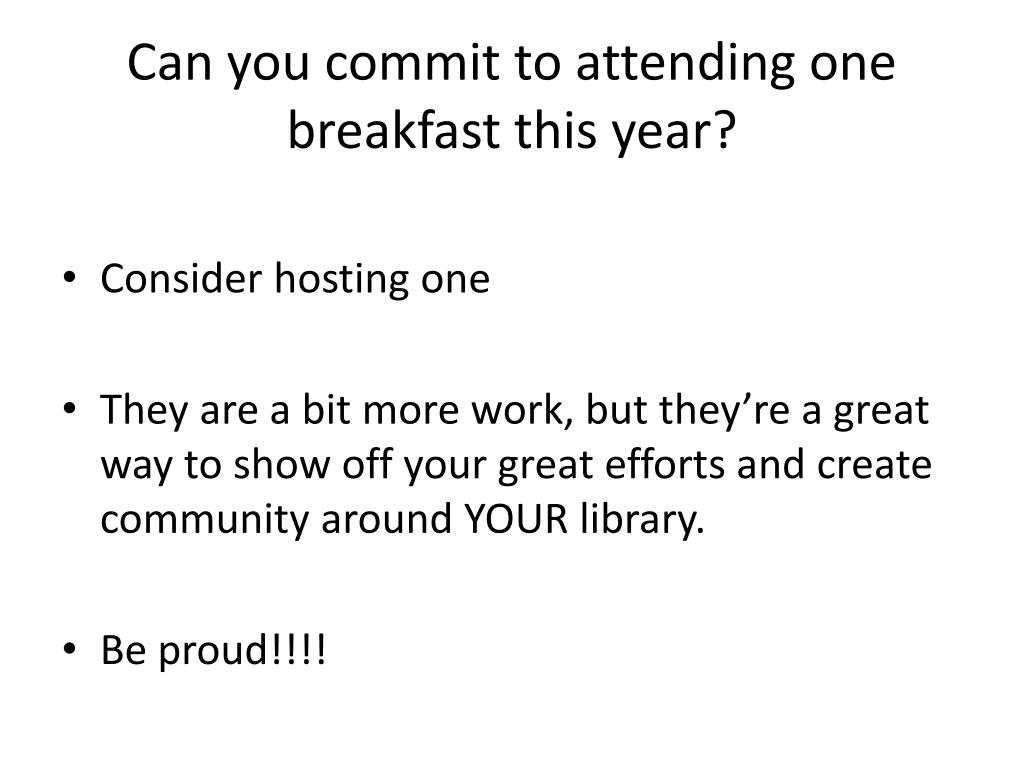 Can you commit to attending one breakfast this year?

• Consider hosting one

• They are a bit more work, but they’re a great way to show off your great efforts and create community around YOUR library.

• Be proud!!!!